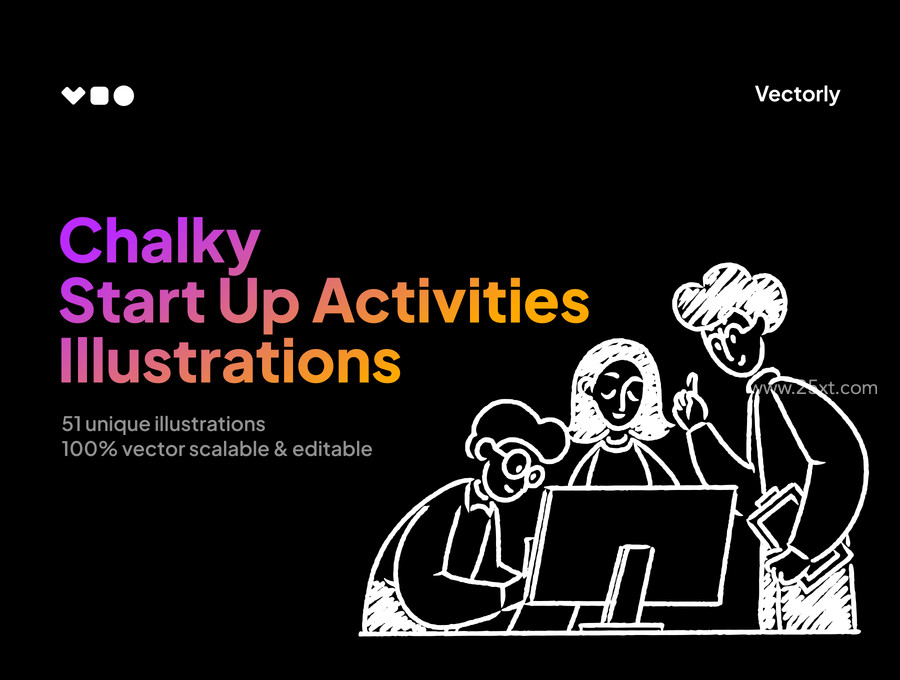 Vectorly

Chalky
Start Up Activities
Illustrations

51 unique illustrations
100% vector scalable & editable

www.25xt.com